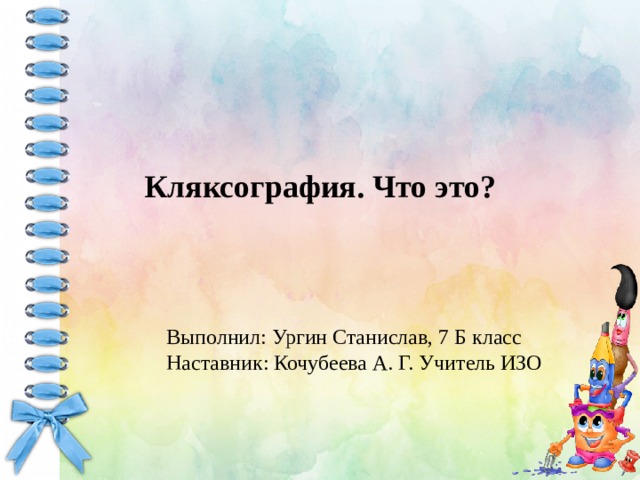 Кляксография. Что это?

Выполнил: Ургин Станислав, 7 Б класс
Наставник: Кочубеева А. Г. Учитель ИЗО